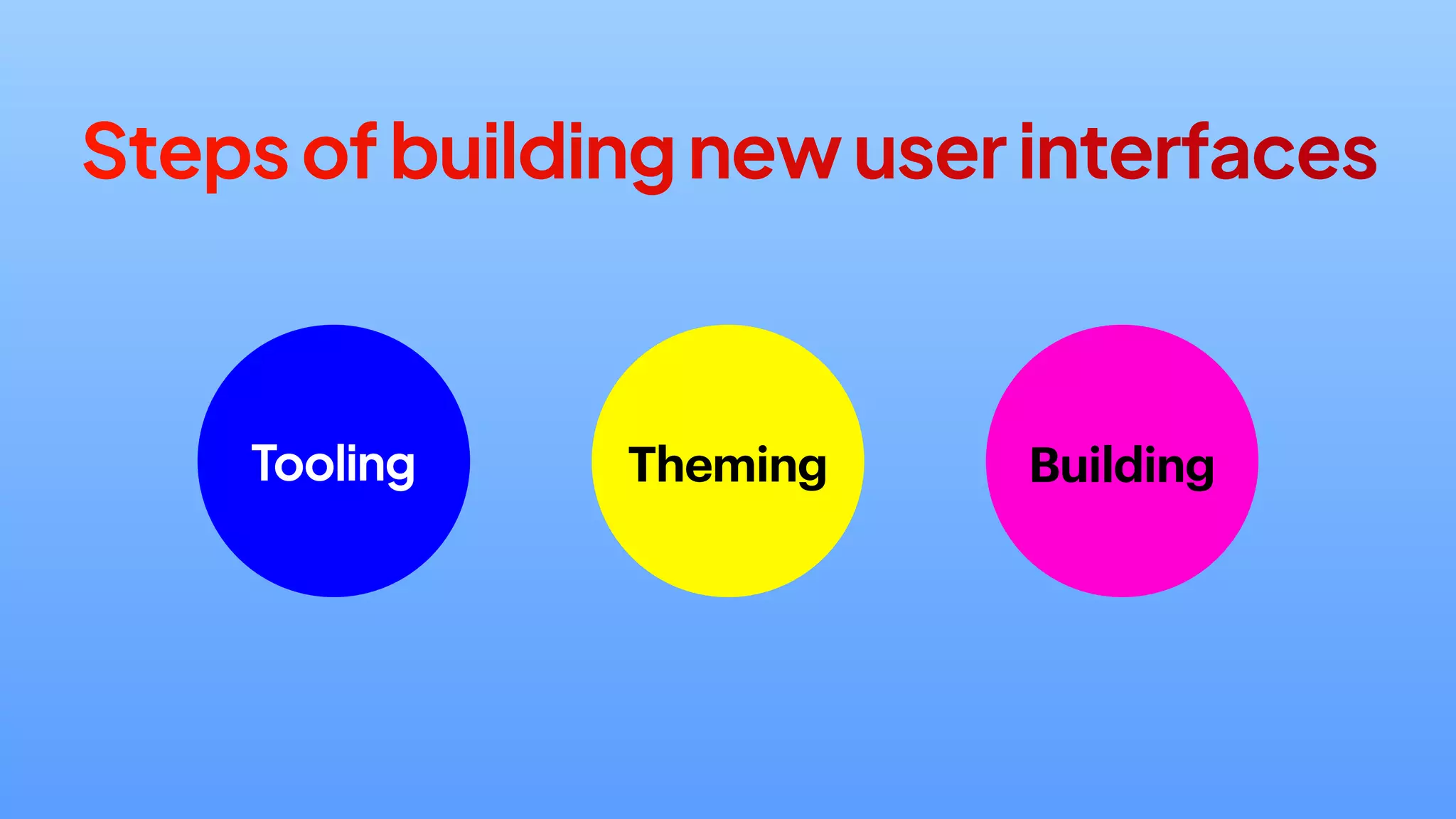 Steps of building new user interfaces

Tooling

Theming

Building